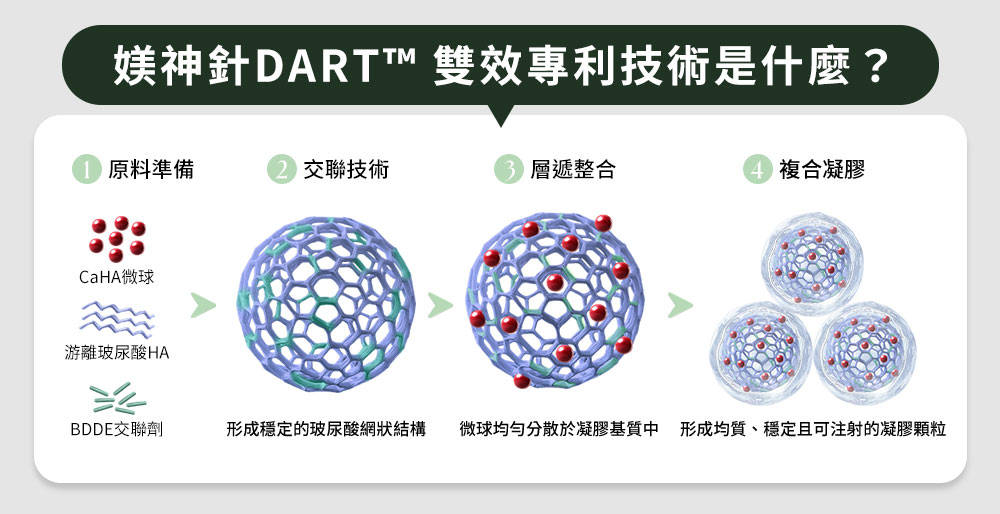 媄神針DART™ 雙效專利技術是什麼？

1 原料準備

CaHA微球

游離玻尿酸HA

BDDE交聯劑

2 交聯技術

形成穩定的玻尿酸網狀結構

3 層遞整合

微球均勻分散於凝膠基質中

4 複合凝膠

形成均質、穩定且可注射的凝膠顆粒